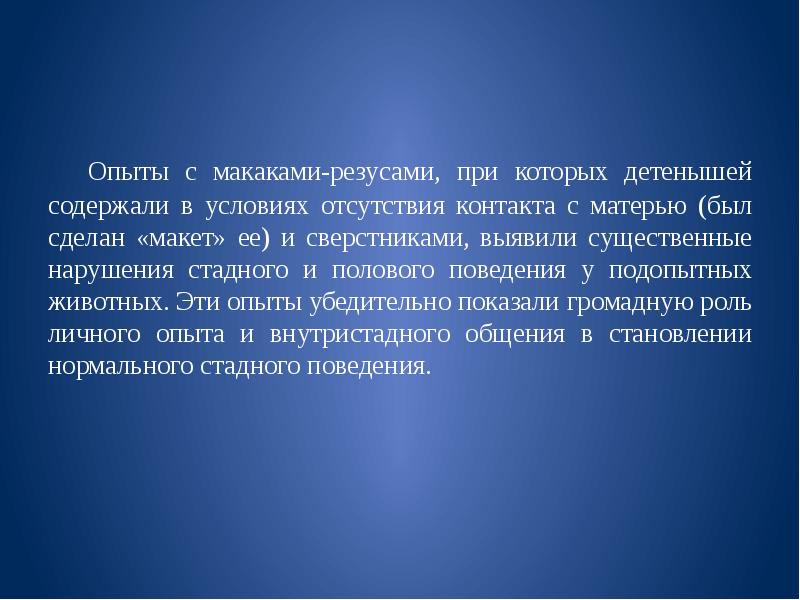 Опыты с макаками-резусами, при которых детенышей содержали в условиях отсутствия контакта с матерью (был сделан «макет» ее) и сверстниками, выявили существенные нарушения стадного и полового поведения у подопытных животных. Эти опыты убедительно показали громадную роль личного опыта и внутристадного общения в становлении нормального стадного поведения.